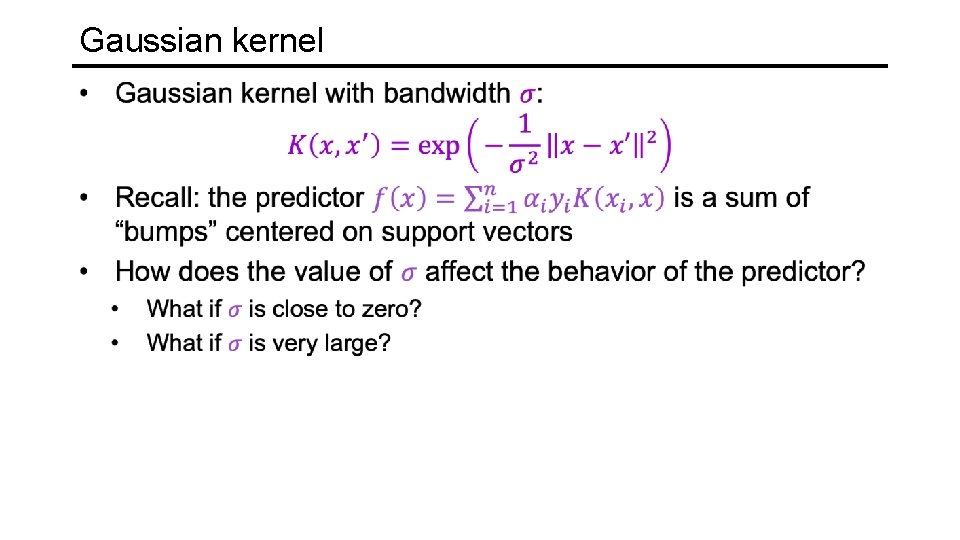 Gaussian kernel

• Gaussian kernel with bandwidth $\sigma$:

$K(x, x') = \exp\left(-\frac{1}{\sigma^2}\|x - x'\|^2\right)$

• Recall: the predictor $f(x) = \sum_{i=1}^{n} \alpha_i y_i K(x_i, x)$ is a sum of "bumps" centered on support vectors

• How does the value of $\sigma$ affect the behavior of the predictor?
  • What if $\sigma$ is close to zero?
  • What if $\sigma$ is very large?